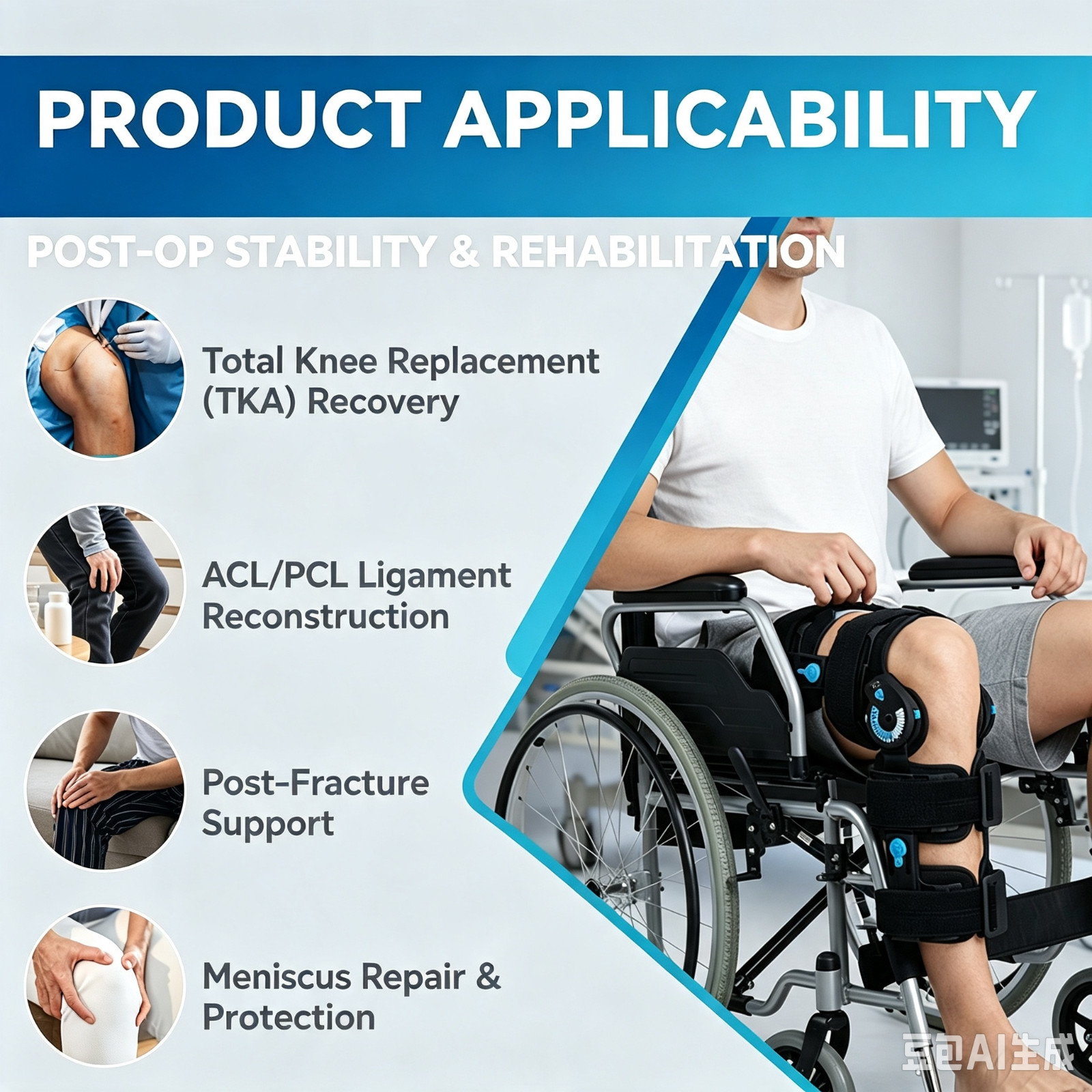 PRODUCT APPLICABILITY

POST-OP STABILITY & REHABILITATION

Total Knee Replacement (TKA) Recovery

ACL/PCL Ligament Reconstruction

Post-Fracture Support

Meniscus Repair & Protection

豆包AI生成